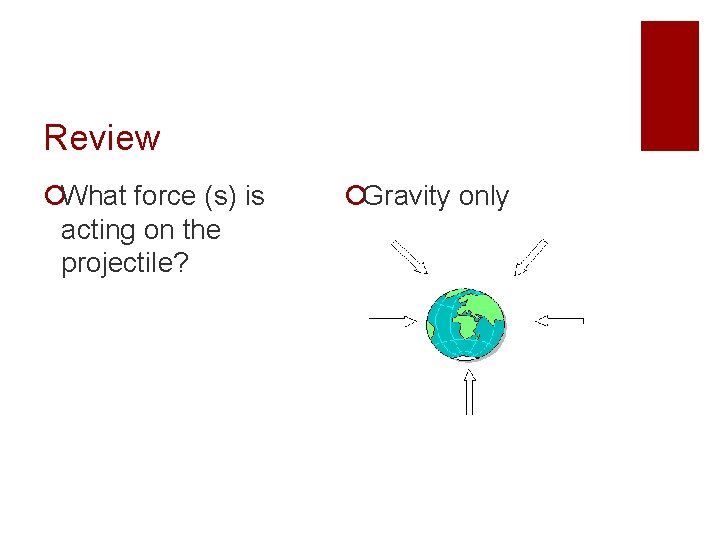 Review

What force (s) is acting on the projectile?

Gravity only